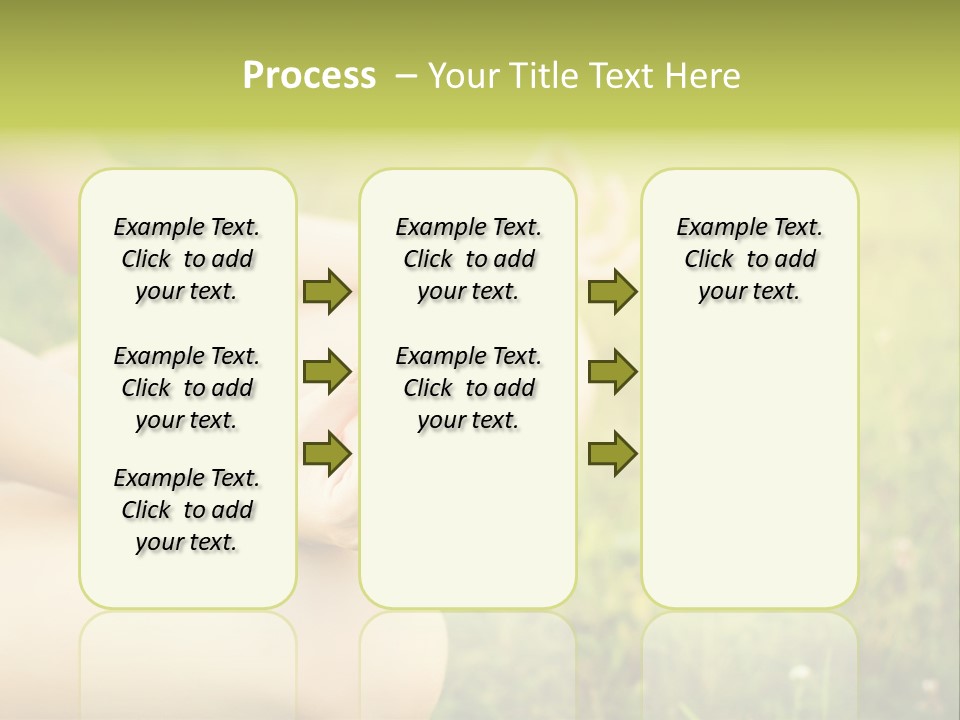 Process – Your Title Text Here

Example Text. Click to add your text.

Example Text. Click to add your text.

Example Text. Click to add your text.

Example Text. Click to add your text.

Example Text. Click to add your text.

Example Text. Click to add your text.